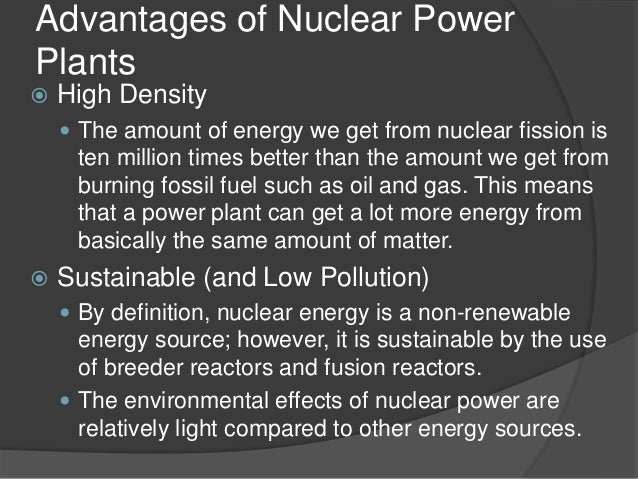 Advantages of Nuclear Power Plants

High Density

The amount of energy we get from nuclear fission is ten million times better than the amount we get from burning fossil fuel such as oil and gas. This means that a power plant can get a lot more energy from basically the same amount of matter.

Sustainable (and Low Pollution)

By definition, nuclear energy is a non-renewable energy source; however, it is sustainable by the use of breeder reactors and fusion reactors.

The environmental effects of nuclear power are relatively light compared to other energy sources.